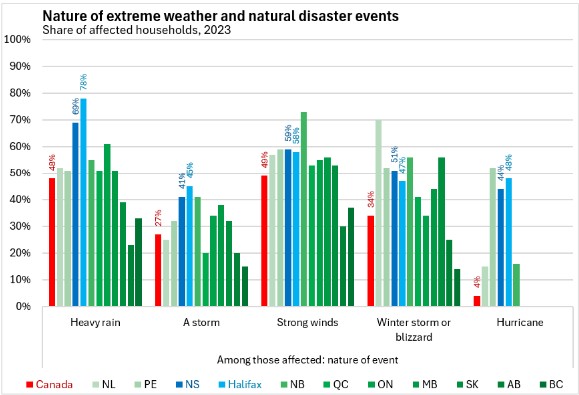 Nature of extreme weather and natural disaster events
Share of affected households, 2023

100%
90%
80%
70%
60%
50%
40%
30%
20%
10%
0%

48%
69%
78%
27%
41%
45%
49%
59%
58%
34%
51%
47%
4%
44%
48%

Heavy rain
A storm
Strong winds
Winter storm or blizzard
Hurricane

Among those affected: nature of event

Canada NL PE NS Halifax NB QC ON MB SK AB BC